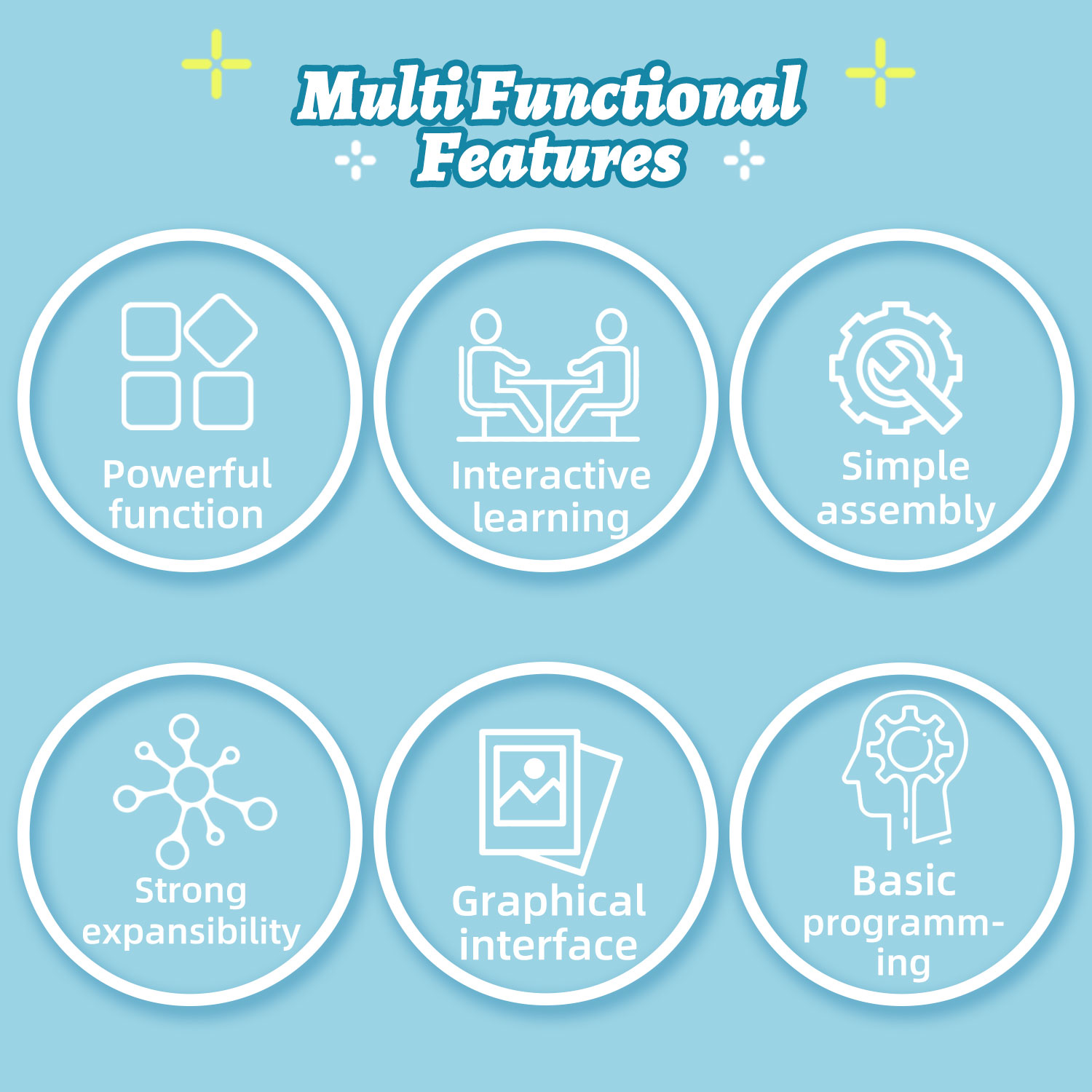 Multi Functional Features

Powerful function

Interactive learning

Simple assembly

Strong expansibility

Graphical interface

Basic programming